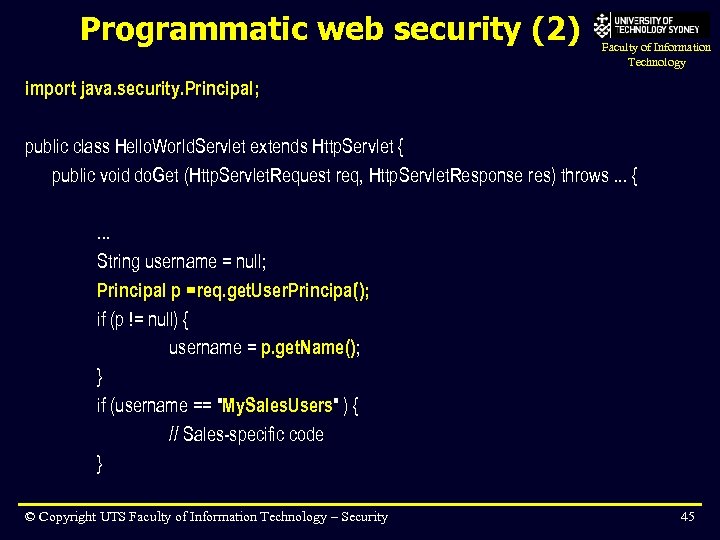 Programmatic web security (2)

UNIVERSITY OF TECHNOLOGY SYDNEY
Faculty of Information Technology

import java.security.Principal;

public class HelloWorldServlet extends HttpServlet {
public void doGet (HttpServletRequest req, HttpServletResponse res) throws ... {

...
String username = null;
Principal p =req.getUserPrincipa();
if (p != null) {
username = p.getName();
}
if (username == "MySalesUsers" ) {
// Sales-specific code
}

© Copyright UTS Faculty of Information Technology – Security

45